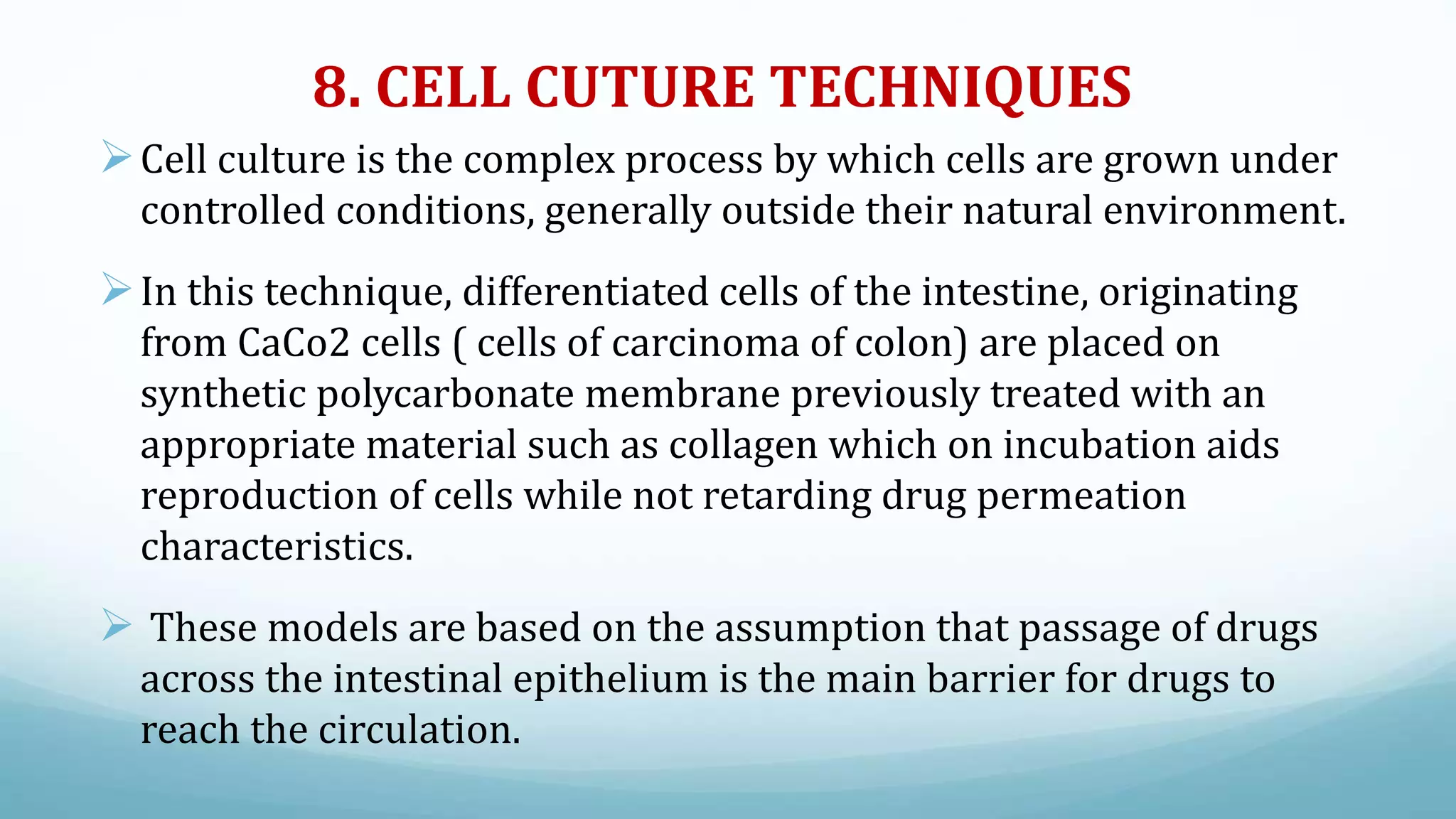 8. CELL CUTURE TECHNIQUES

➢ Cell culture is the complex process by which cells are grown under controlled conditions, generally outside their natural environment.

➢ In this technique, differentiated cells of the intestine, originating from CaCo2 cells ( cells of carcinoma of colon) are placed on synthetic polycarbonate membrane previously treated with an appropriate material such as collagen which on incubation aids reproduction of cells while not retarding drug permeation characteristics.

➢ These models are based on the assumption that passage of drugs across the intestinal epithelium is the main barrier for drugs to reach the circulation.